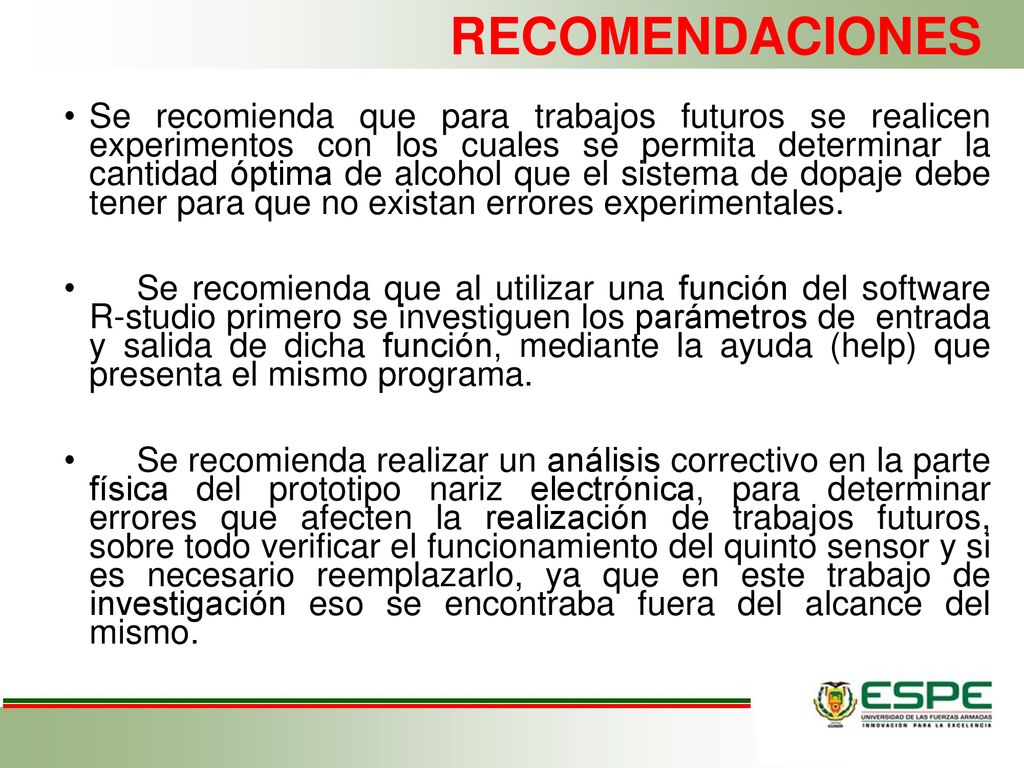 RECOMENDACIONES

• Se recomienda que para trabajos futuros se realicen experimentos con los cuales se permita determinar la cantidad óptima de alcohol que el sistema de dopaje debe tener para que no existan errores experimentales.

• Se recomienda que al utilizar una función del software R-studio primero se investiguen los parámetros de entrada y salida de dicha función, mediante la ayuda (help) que presenta el mismo programa.

• Se recomienda realizar un análisis correctivo en la parte física del prototipo nariz electrónica, para determinar errores que afecten la realización de trabajos futuros, sobre todo verificar el funcionamiento del quinto sensor y si es necesario reemplazarlo, ya que en este trabajo de investigación eso se encontraba fuera del alcance del mismo.

ESPE
UNIVERSIDAD DE LAS FUERZAS ARMADAS
INNOVACIÓN PARA LA EXCELENCIA